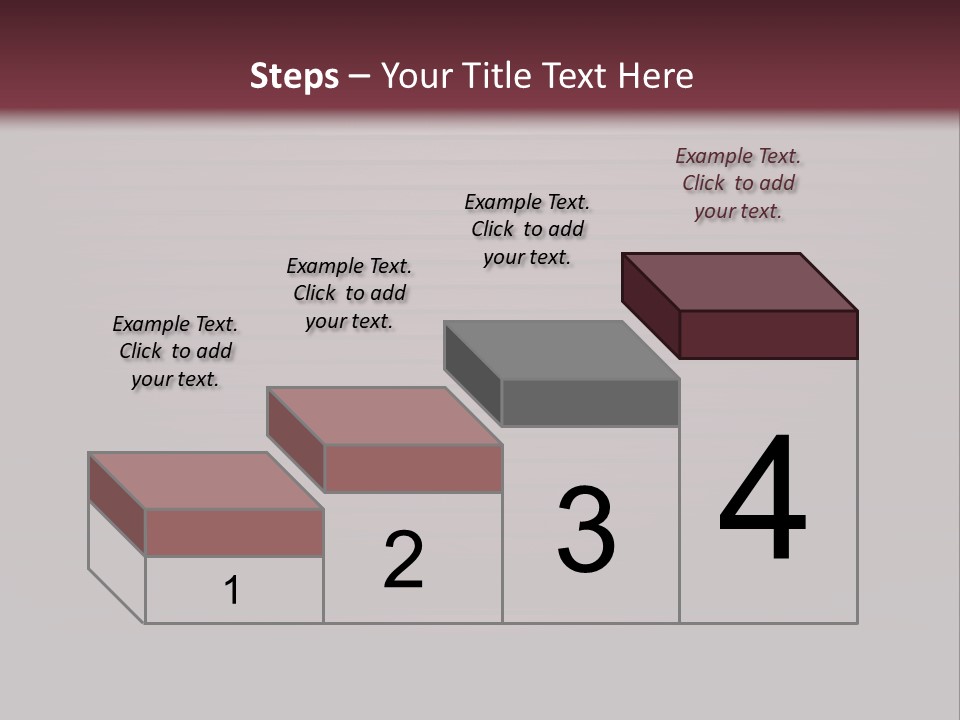 Steps – Your Title Text Here

Example Text. Click to add your text.

Example Text. Click to add your text.

Example Text. Click to add your text.

Example Text. Click to add your text.

1

2

3

4